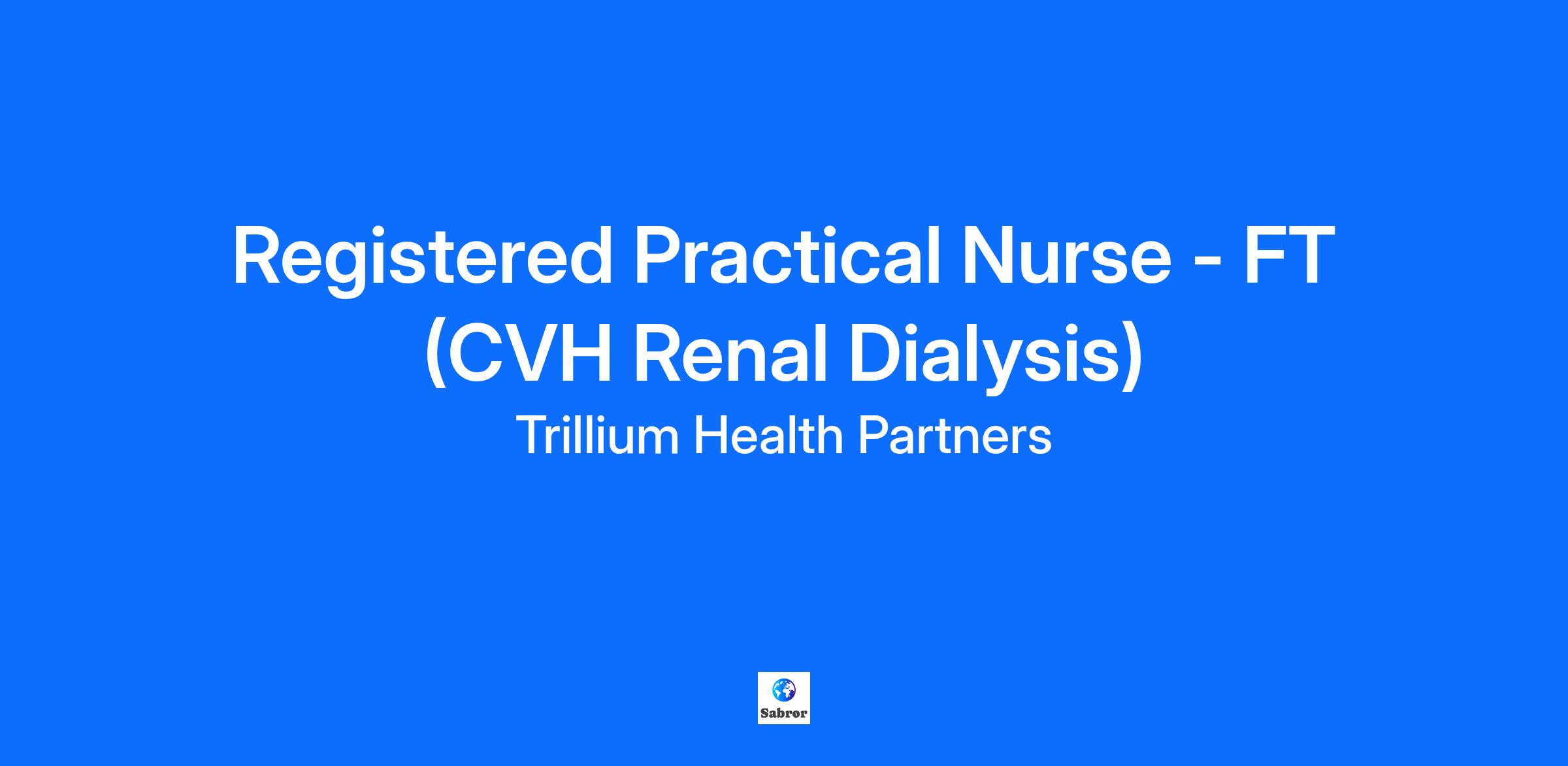 Registered Practical Nurse - FT (CVH Renal Dialysis)

Trillium Health Partners

Sabror